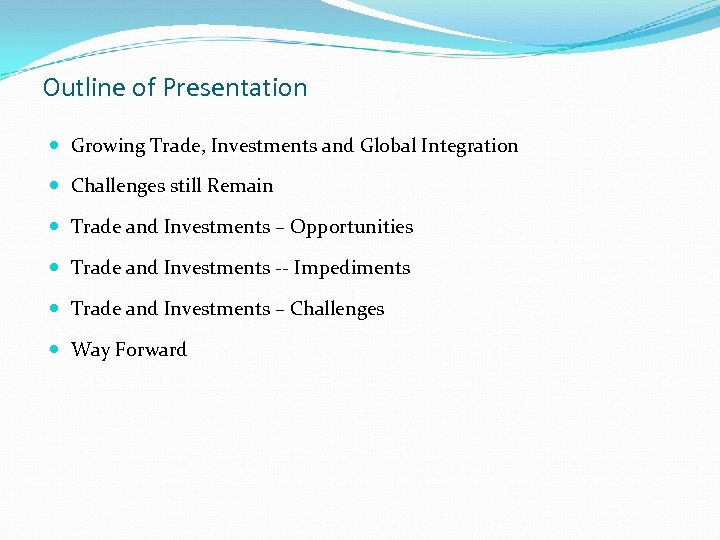 Outline of Presentation

- Growing Trade, Investments and Global Integration
- Challenges still Remain
- Trade and Investments – Opportunities
- Trade and Investments -- Impediments
- Trade and Investments – Challenges
- Way Forward